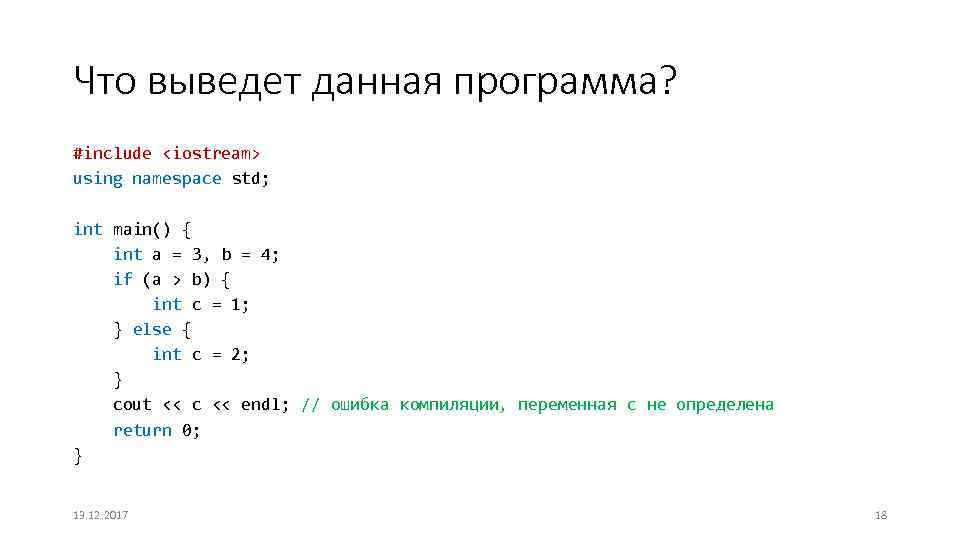 Что выведет данная программа?

#include <iostream>
using namespace std;

int main() {
    int a = 3, b = 4;
    if (a > b) {
        int c = 1;
    } else {
        int c = 2;
    }
    cout << c << endl; // ошибка компиляции, переменная с не определена
    return 0;
}

13.12.2017

18